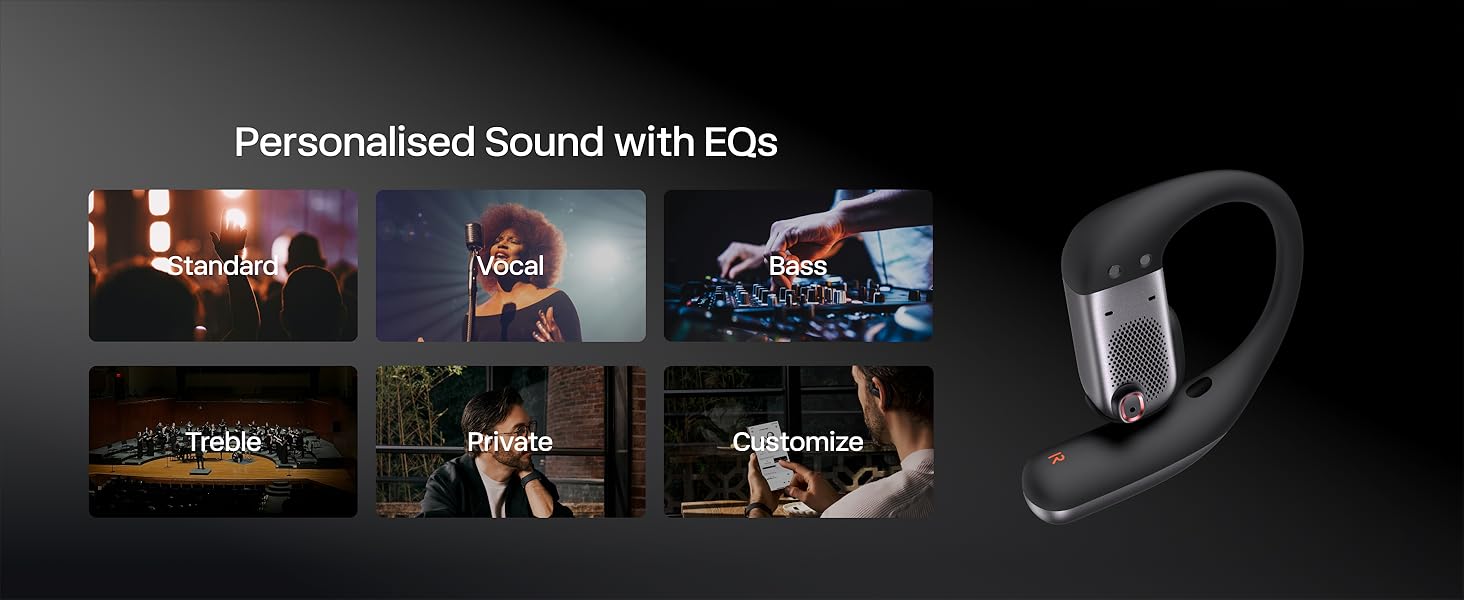 Personalised Sound with EQs

Standard

Vocal

Bass

Treble

Private

Customize

R